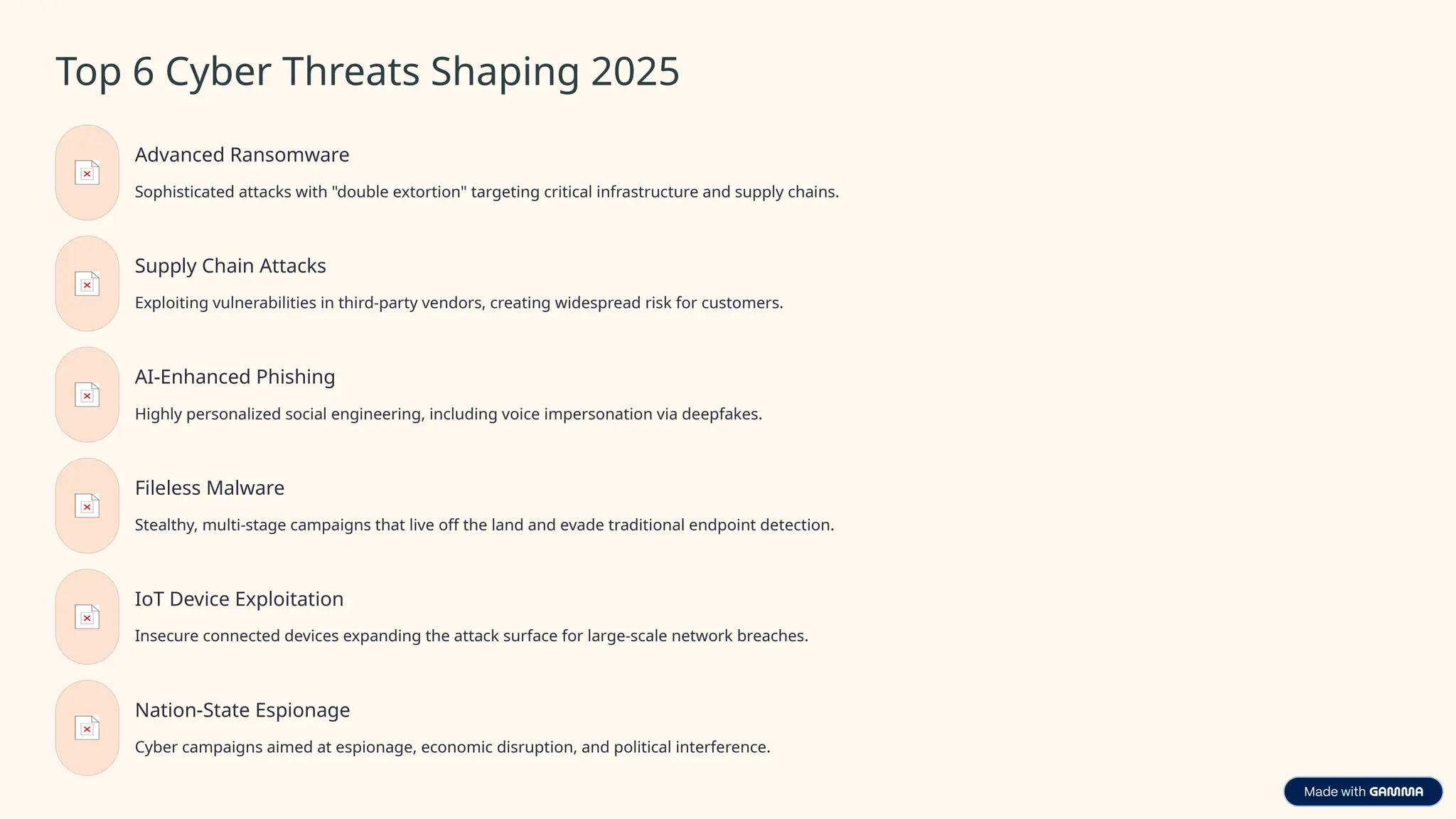 Top 6 Cyber Threats Shaping 2025

Advanced Ransomware

Sophisticated attacks with "double extortion" targeting critical infrastructure and supply chains.

Supply Chain Attacks

Exploiting vulnerabilities in third-party vendors, creating widespread risk for customers.

AI-Enhanced Phishing

Highly personalized social engineering, including voice impersonation via deepfakes.

Fileless Malware

Stealthy, multi-stage campaigns that live off the land and evade traditional endpoint detection.

IoT Device Exploitation

Insecure connected devices expanding the attack surface for large-scale network breaches.

Nation-State Espionage

Cyber campaigns aimed at espionage, economic disruption, and political interference.

Made with GAMMA